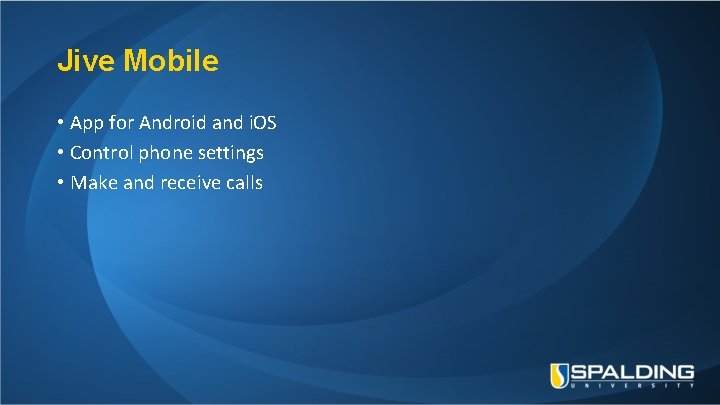 Jive Mobile

• App for Android and iOS
• Control phone settings
• Make and receive calls

SPALDING
UNIVERSITY